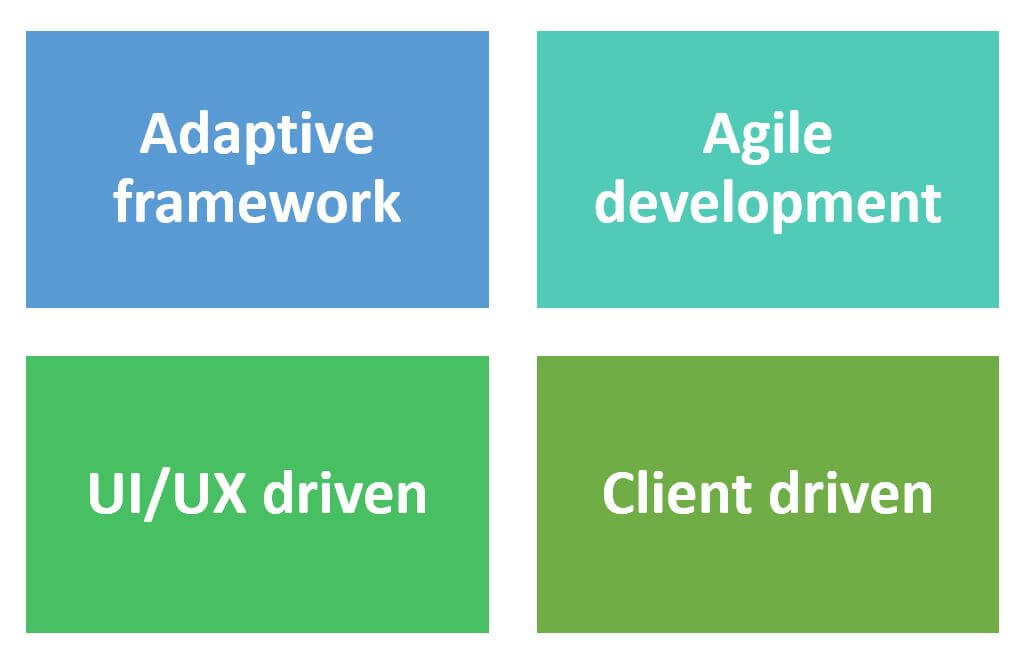 Adaptive framework

Agile development

UI/UX driven

Client driven